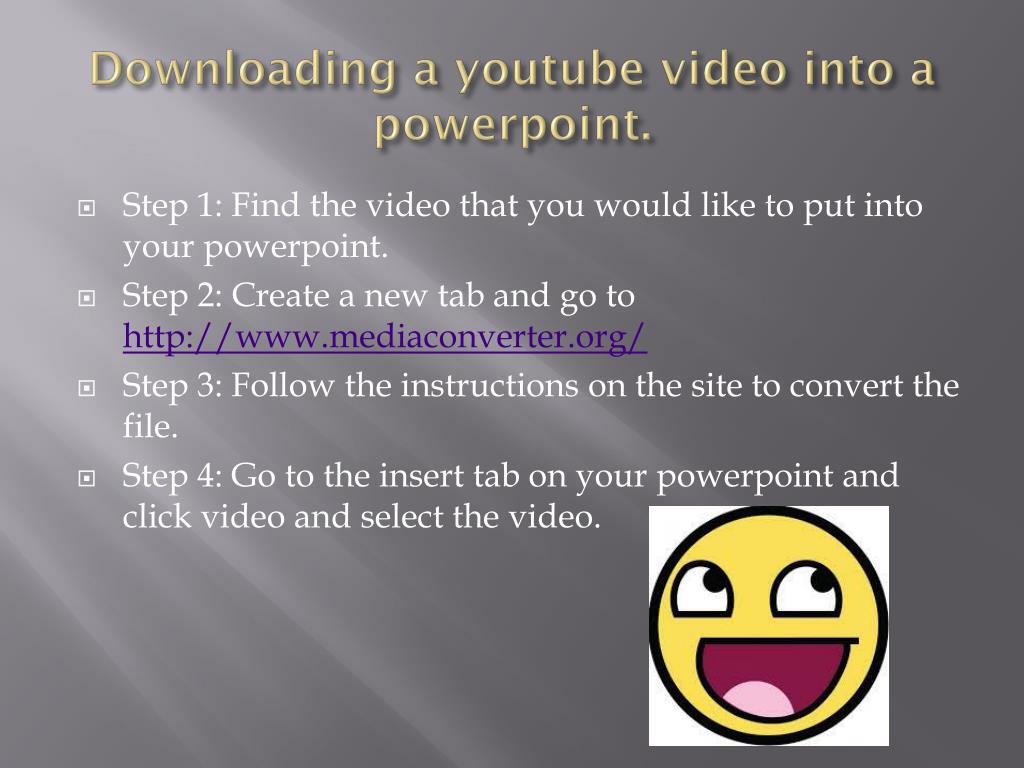 Downloading a youtube video into a powerpoint.

Step 1: Find the video that you would like to put into your powerpoint.

Step 2: Create a new tab and go to http://www.mediaconverter.org/

Step 3: Follow the instructions on the site to convert the file.

Step 4: Go to the insert tab on your powerpoint and click video and select the video.